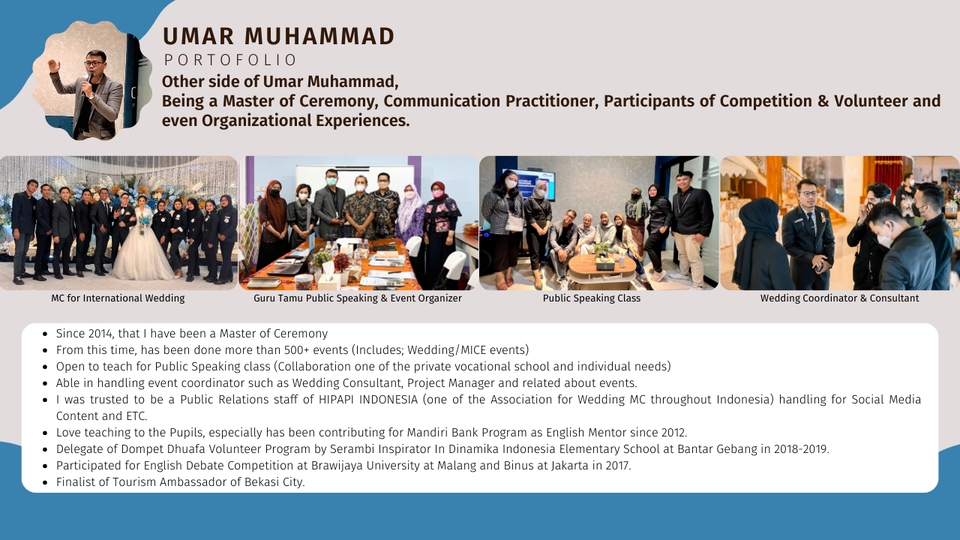 UMAR MUHAMMAD
PORTOFOLIO
Other side of Umar Muhammad,
Being a Master of Ceremony, Communication Practitioner, Participants of Competition & Volunteer and even Organizational Experiences.

MC for International Wedding
Guru Tamu Public Speaking & Event Organizer
Public Speaking Class
Wedding Coordinator & Consultant

- Since 2014, that I have been a Master of Ceremony
- From this time, has been done more than 500+ events (Includes; Wedding/MICE events)
- Open to teach for Public Speaking class (Collaboration one of the private vocational school and individual needs)
- Able in handling event coordinator such as Wedding Consultant, Project Manager and related about events.
- I was trusted to be a Public Relations staff of HIPAPI INDONESIA (one of the Association for Wedding MC throughout Indonesia) handling for Social Media Content and ETC.
- Love teaching to the Pupils, especially has been contributing for Mandiri Bank Program as English Mentor since 2012.
- Delegate of Dompet Dhuafa Volunteer Program by Serambi Inspirator In Dinamika Indonesia Elementary School at Bantar Gebang in 2018-2019.
- Participated for English Debate Competition at Brawijaya University at Malang and Binus at Jakarta in 2017.
- Finalist of Tourism Ambassador of Bekasi City.